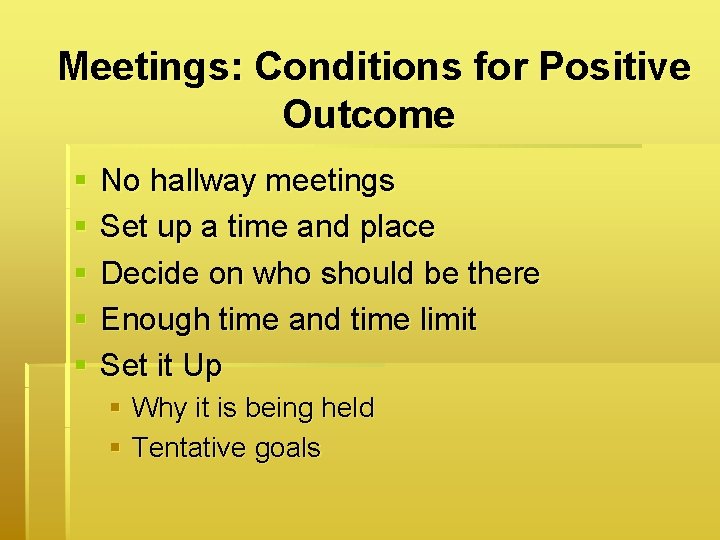 Meetings: Conditions for Positive Outcome

- No hallway meetings
- Set up a time and place
- Decide on who should be there
- Enough time and time limit
- Set it Up
  - Why it is being held
  - Tentative goals